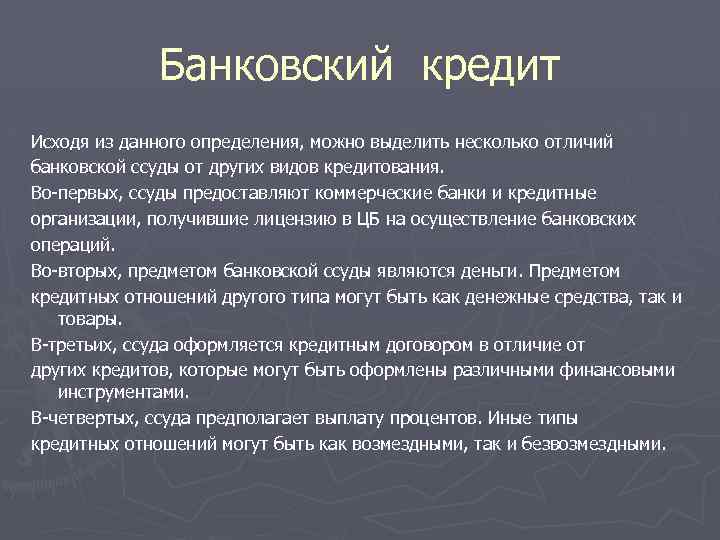 Банковский кредит

Исходя из данного определения, можно выделить несколько отличий банковской ссуды от других видов кредитования.

Во-первых, ссуды предоставляют коммерческие банки и кредитные организации, получившие лицензию в ЦБ на осуществление банковских операций.

Во-вторых, предметом банковской ссуды являются деньги. Предметом кредитных отношений другого типа могут быть как денежные средства, так и товары.

В-третьих, ссуда оформляется кредитным договором в отличие от других кредитов, которые могут быть оформлены различными финансовыми инструментами.

В-четвертых, ссуда предполагает выплату процентов. Иные типы кредитных отношений могут быть как возмездными, так и безвозмездными.